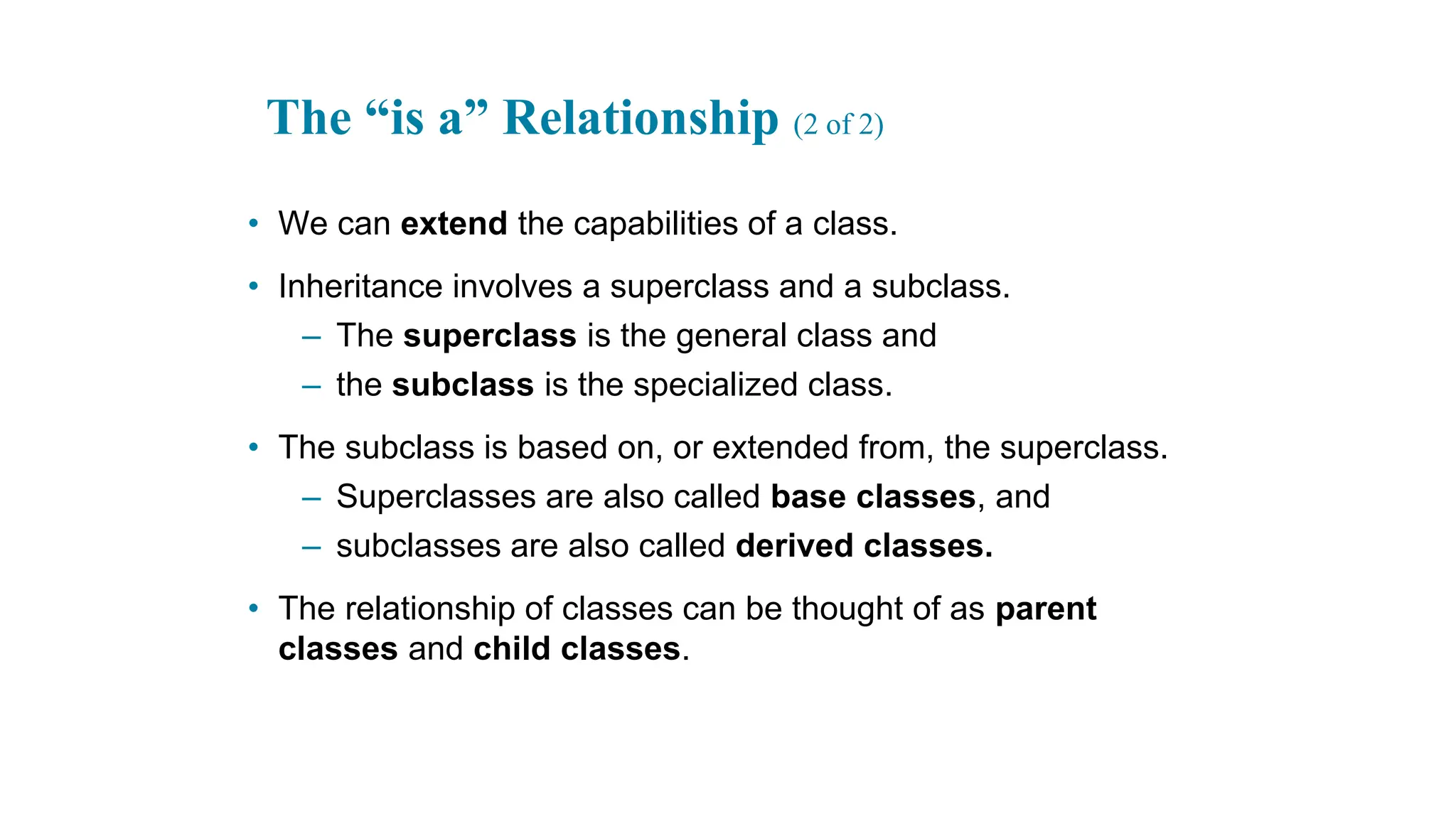 The “is a” Relationship (2 of 2)

• We can extend the capabilities of a class.

• Inheritance involves a superclass and a subclass.
– The superclass is the general class and
– the subclass is the specialized class.

• The subclass is based on, or extended from, the superclass.
– Superclasses are also called base classes, and
– subclasses are also called derived classes.

• The relationship of classes can be thought of as parent classes and child classes.